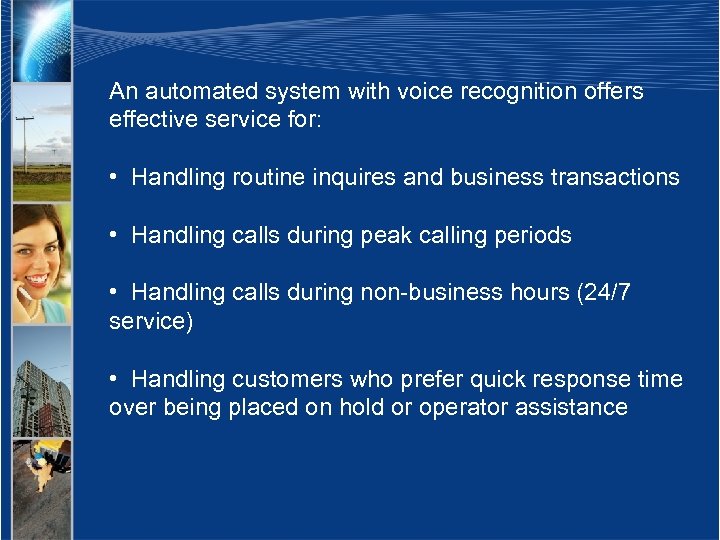 An automated system with voice recognition offers effective service for:

• Handling routine inquires and business transactions

• Handling calls during peak calling periods

• Handling calls during non-business hours (24/7 service)

• Handling customers who prefer quick response time over being placed on hold or operator assistance